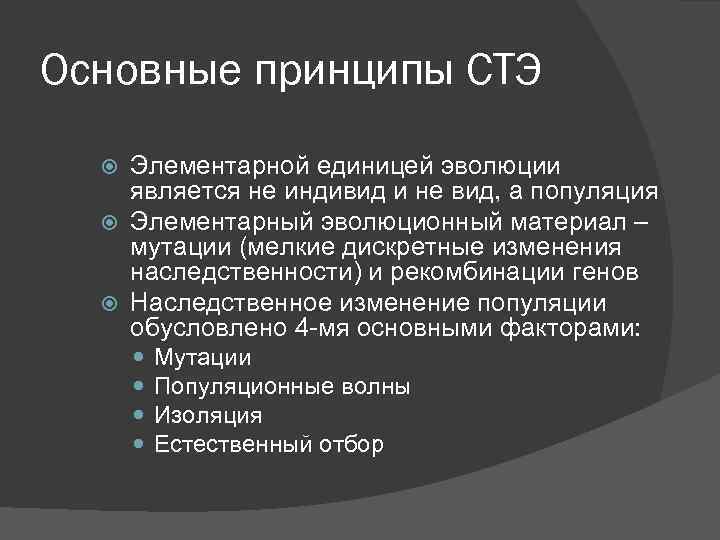 Основные принципы СТЭ

Элементарной единицей эволюции является не индивид и не вид, а популяция

Элементарный эволюционный материал – мутации (мелкие дискретные изменения наследственности) и рекомбинации генов

Наследственное изменение популяции обусловлено 4-мя основными факторами:

Мутации

Популяционные волны

Изоляция

Естественный отбор